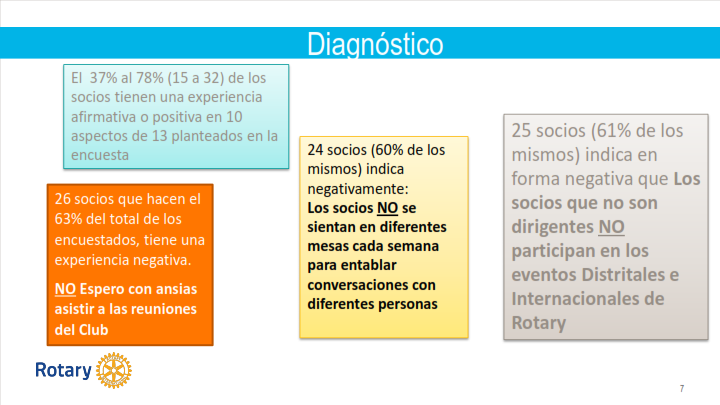 Diagnóstico

El 37% al 78% (15 a 32) de los socios tienen una experiencia afirmativa o positiva en 10 aspectos de 13 planteados en la encuesta

26 socios que hacen el 63% del total de los encuestados, tiene una experiencia negativa.

NO Espero con ansias asistir a las reuniones del Club

24 socios (60% de los mismos) indica negativamente:
Los socios NO se sientan en diferentes mesas cada semana para entablar conversaciones con diferentes personas

25 socios (61% de los mismos) indica en forma negativa que Los socios que no son dirigentes NO participan en los eventos Distritales e Internacionales de Rotary

Rotary

7